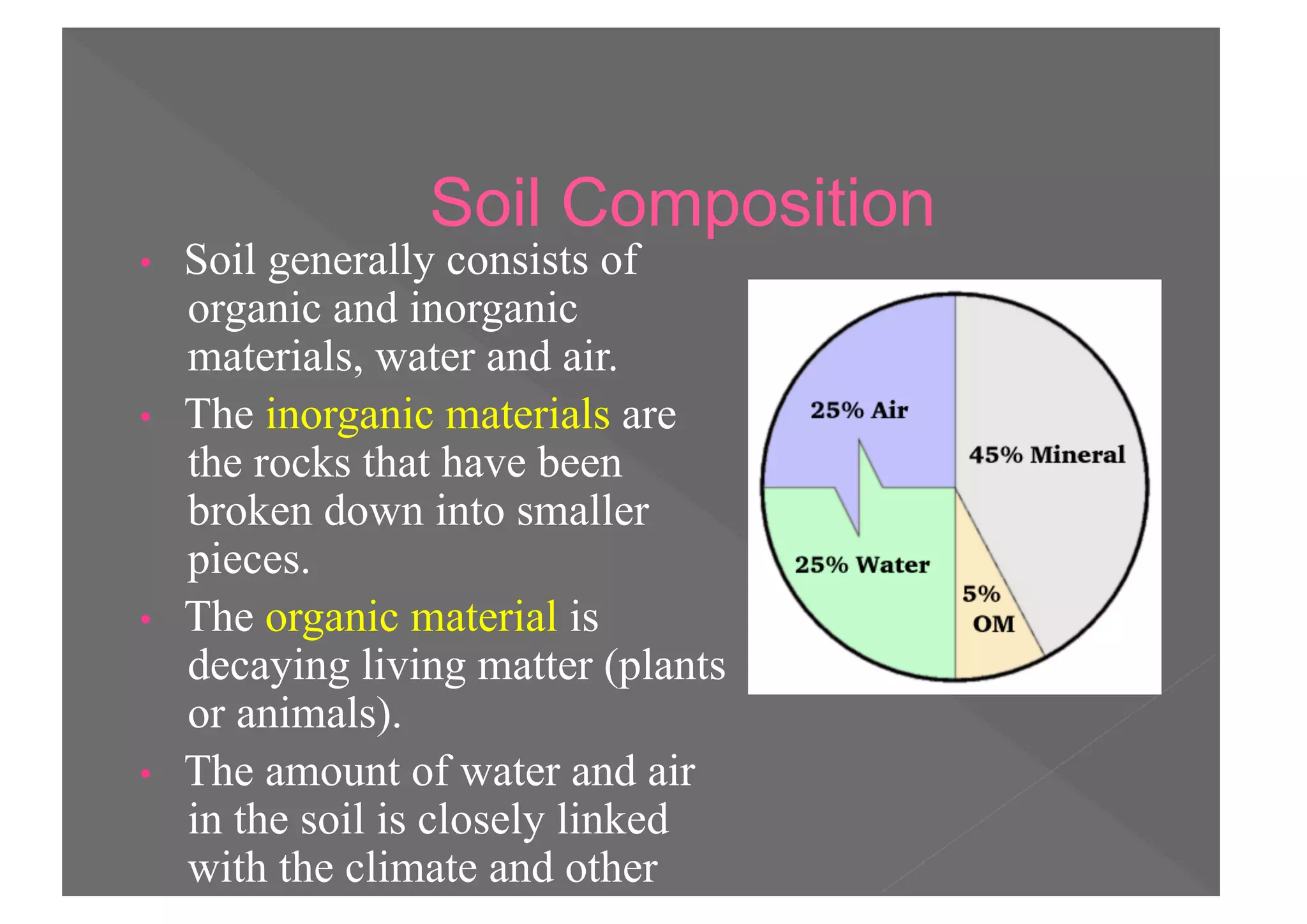 Soil Composition

• Soil generally consists of organic and inorganic materials, water and air.

• The inorganic materials are the rocks that have been broken down into smaller pieces.

• The organic material is decaying living matter (plants or animals).

• The amount of water and air in the soil is closely linked with the climate and other

25% Air
45% Mineral
25% Water
5% OM